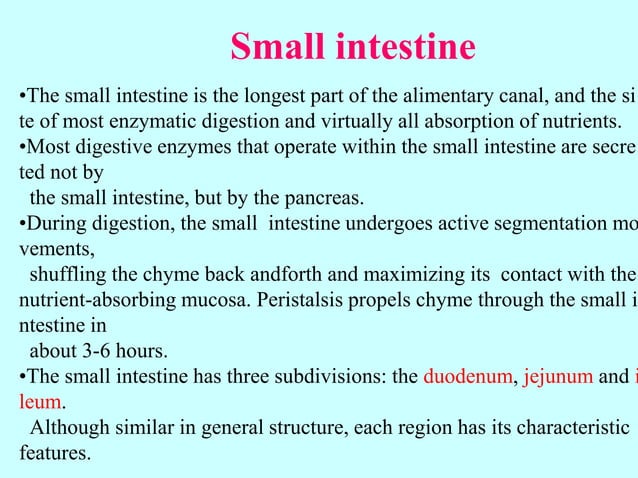 Small intestine

•The small intestine is the longest part of the alimentary canal, and the si te of most enzymatic digestion and virtually all absorption of nutrients.
•Most digestive enzymes that operate within the small intestine are secre ted not by the small intestine, but by the pancreas.
•During digestion, the small intestine undergoes active segmentation mo vements, shuffling the chyme back andforth and maximizing its contact with the nutrient-absorbing mucosa. Peristalsis propels chyme through the small i ntestine in about 3-6 hours.
•The small intestine has three subdivisions: the duodenum, jejunum and i leum.
Although similar in general structure, each region has its characteristic features.